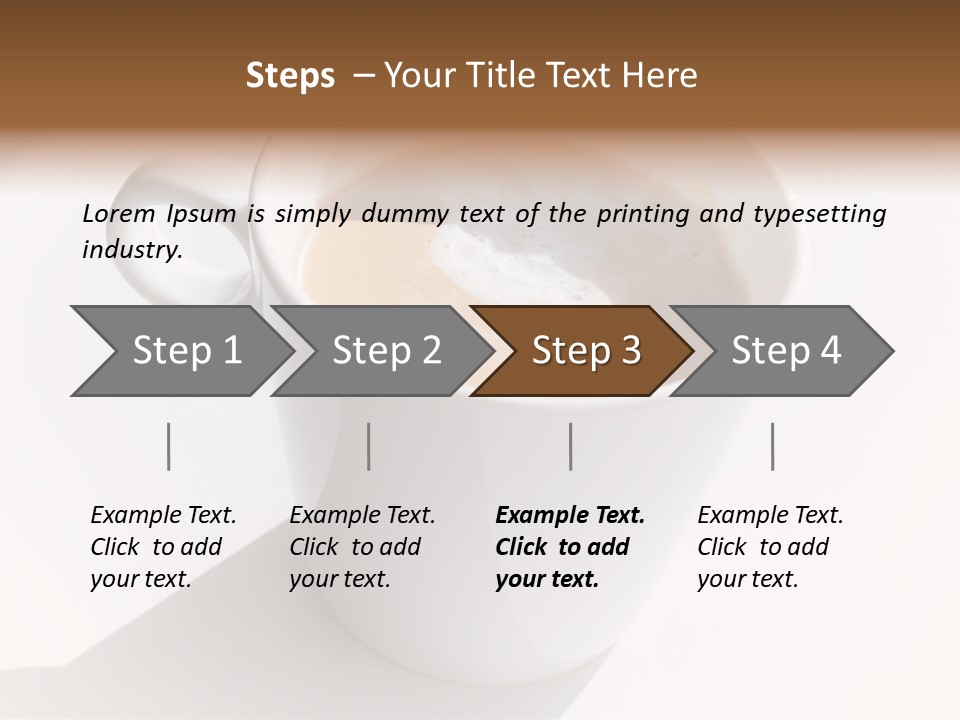 Steps – Your Title Text Here

Lorem Ipsum is simply dummy text of the printing and typesetting industry.

Step 1

Step 2

Step 3

Step 4

Example Text. Click to add your text.

Example Text. Click to add your text.

Example Text. Click to add your text.

Example Text. Click to add your text.